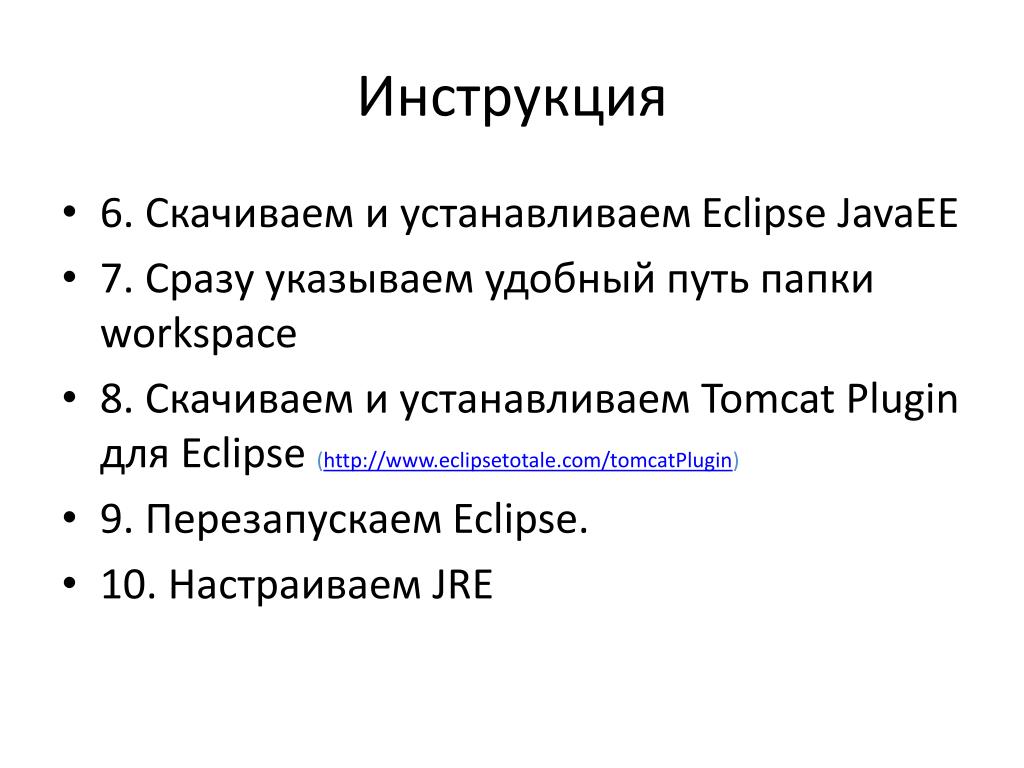 Инструкция

• 6. Скачиваем и устанавливаем Eclipse JavaEE
• 7. Сразу указываем удобный путь папки workspace
• 8. Скачиваем и устанавливаем Tomcat Plugin для Eclipse (http://www.eclipsetotale.com/tomcatPlugin)
• 9. Перезапускаем Eclipse.
• 10. Настраиваем JRE